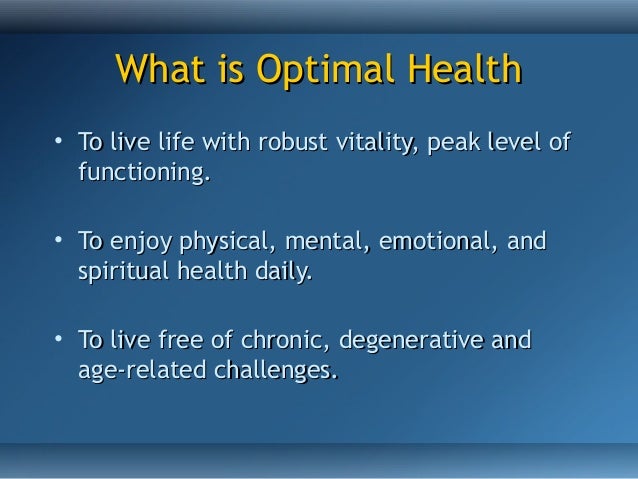 What is Optimal Health

• To live life with robust vitality, peak level of functioning.

• To enjoy physical, mental, emotional, and spiritual health daily.

• To live free of chronic, degenerative and age-related challenges.